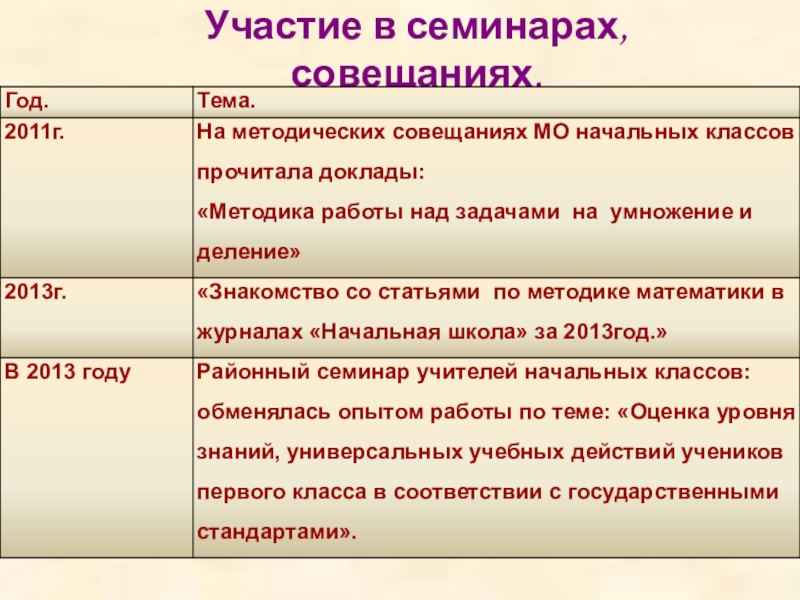 Участие в семинарах, совещаниях.

| Год. | Тема. |
|---|---|
| 2011г. | На методических совещаниях МО начальных классов прочитала доклады: «Методика работы над задачами на умножение и деление» |
| 2013г. | «Знакомство со статьями по методике математики в журналах «Начальная школа» за 2013год.» |
| В 2013 году | Районный семинар учителей начальных классов: обменялась опытом работы по теме: «Оценка уровня знаний, универсальных учебных действий учеников первого класса в соответствии с государственными стандартами». |